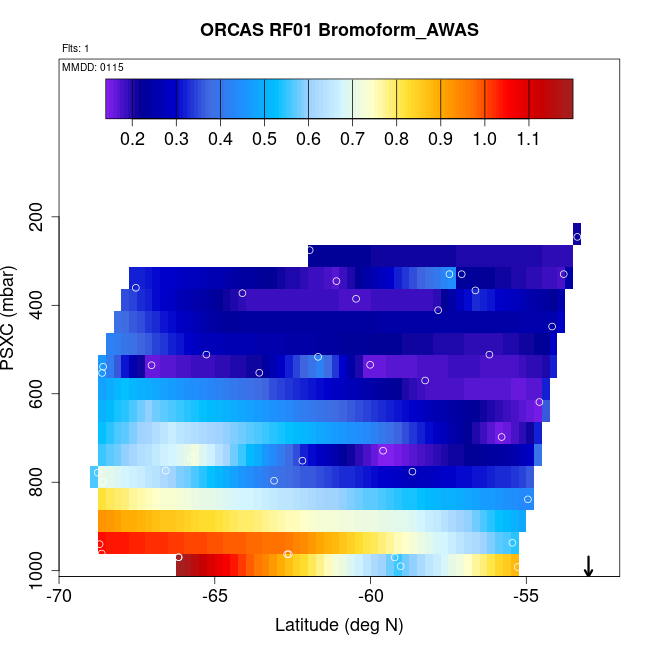 ORCAS RF01 Bromoform_AWAS

Flts: 1
MMDD: 0115

0.2 0.3 0.4 0.5 0.6 0.7 0.8 0.9 1.0 1.1

PSXC (mbar)
200
400
600
800
1000

-70 -65 -60 -55
Latitude (deg N)